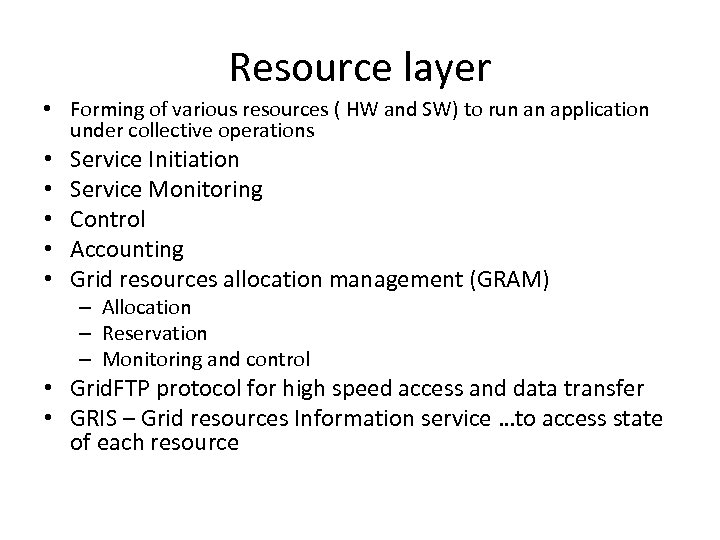 Resource layer

• Forming of various resources ( HW and SW) to run an application under collective operations
• Service Initiation
• Service Monitoring
• Control
• Accounting
• Grid resources allocation management (GRAM)
  – Allocation
  – Reservation
  – Monitoring and control
• GridFTP protocol for high speed access and data transfer
• GRIS – Grid resources Information service …to access state of each resource